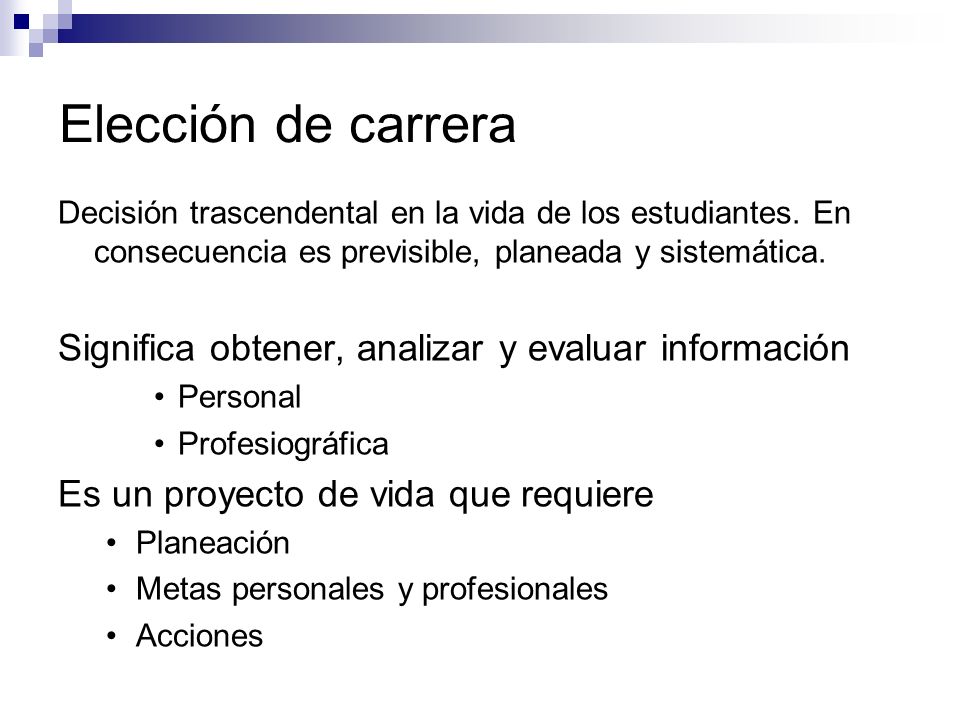 Elección de carrera

Decisión trascendental en la vida de los estudiantes. En consecuencia es previsible, planeada y sistemática.

Significa obtener, analizar y evaluar información

• Personal
• Profesiográfica

Es un proyecto de vida que requiere

• Planeación
• Metas personales y profesionales
• Acciones